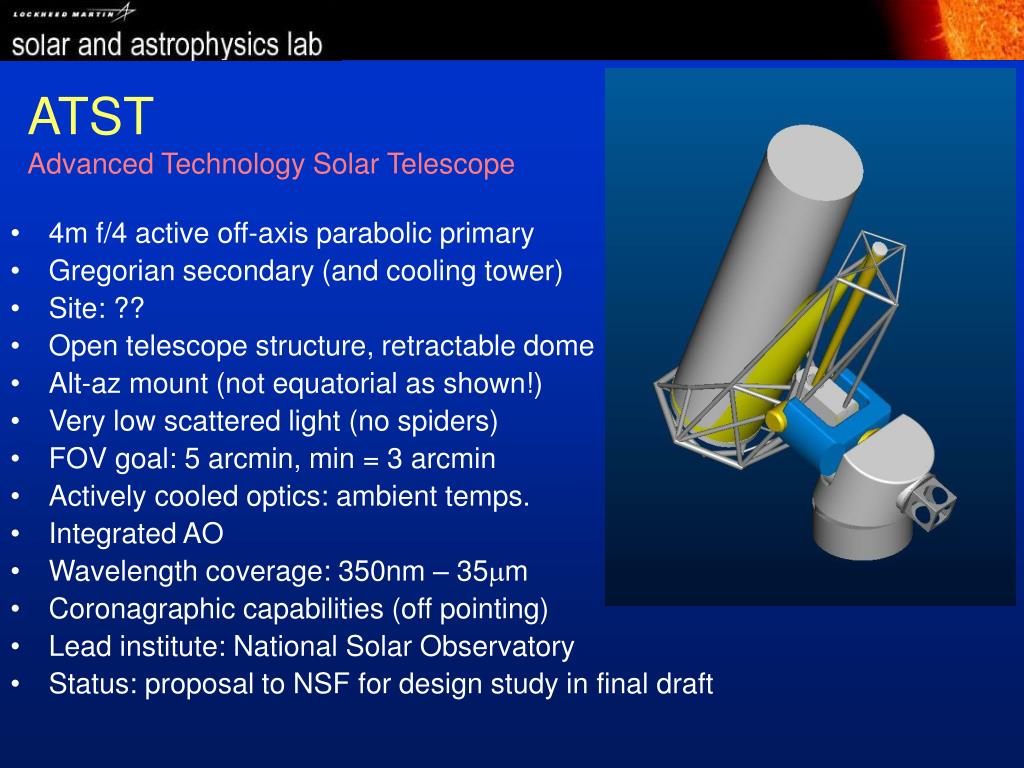 LOCKHEED MARTIN
solar and astrophysics lab

ATST
Advanced Technology Solar Telescope

• 4m f/4 active off-axis parabolic primary
• Gregorian secondary (and cooling tower)
• Site: ??
• Open telescope structure, retractable dome
• Alt-az mount (not equatorial as shown!)
• Very low scattered light (no spiders)
• FOV goal: 5 arcmin, min = 3 arcmin
• Actively cooled optics: ambient temps.
• Integrated AO
• Wavelength coverage: 350nm – 35$\mu$m
• Coronagraphic capabilities (off pointing)
• Lead institute: National Solar Observatory
• Status: proposal to NSF for design study in final draft